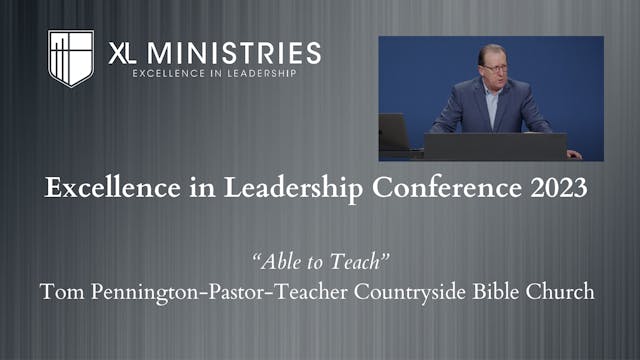 XL MINISTRIES
EXCELLENCE IN LEADERSHIP

Excellence in Leadership Conference 2023

"Able to Teach"
Tom Pennington-Pastor-Teacher Countryside Bible Church